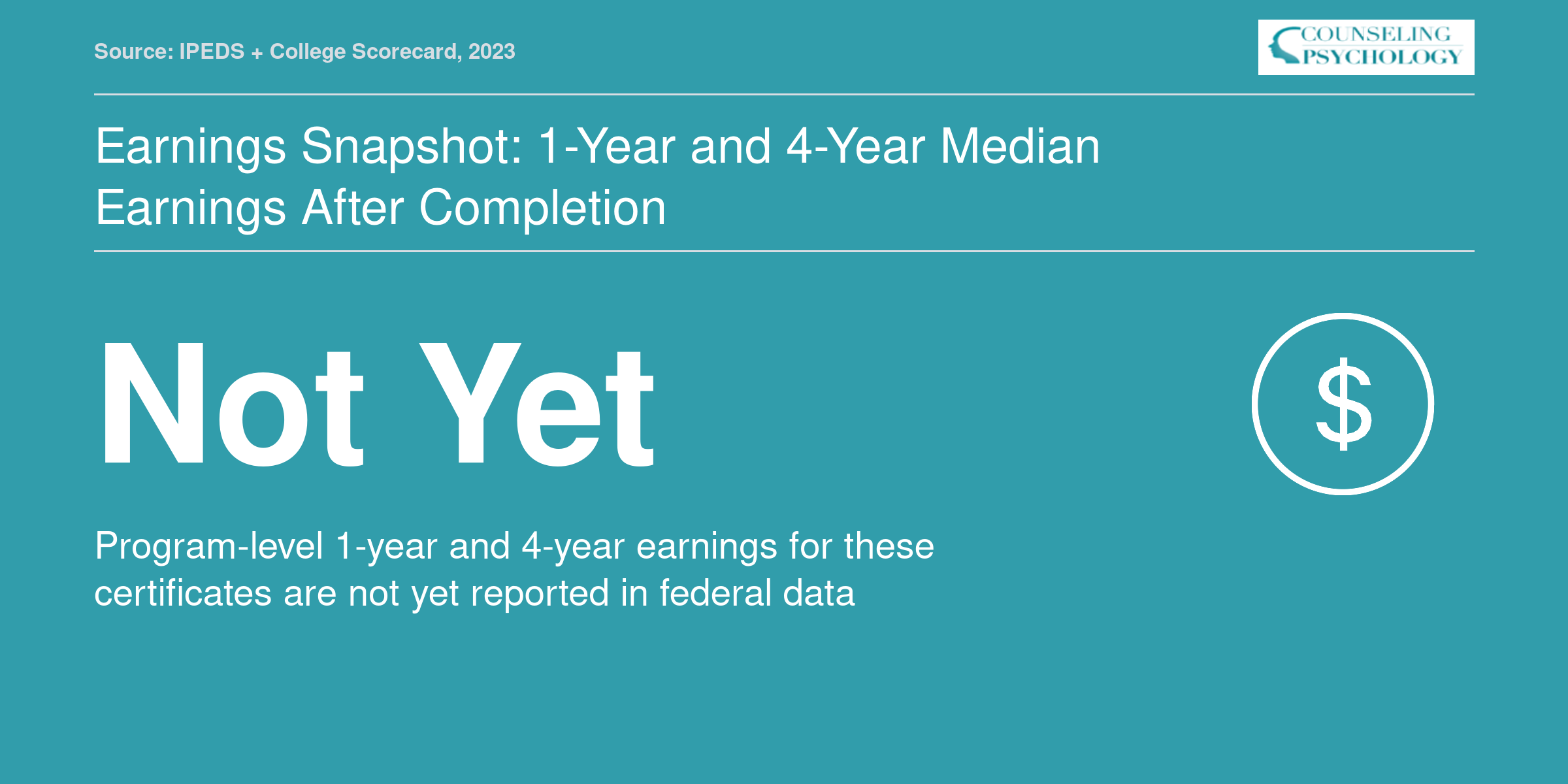 Source: IPEDS + College Scorecard, 2023

COUNSELING PSYCHOLOGY

Earnings Snapshot: 1-Year and 4-Year Median Earnings After Completion

Not Yet

$

Program-level 1-year and 4-year earnings for these certificates are not yet reported in federal data